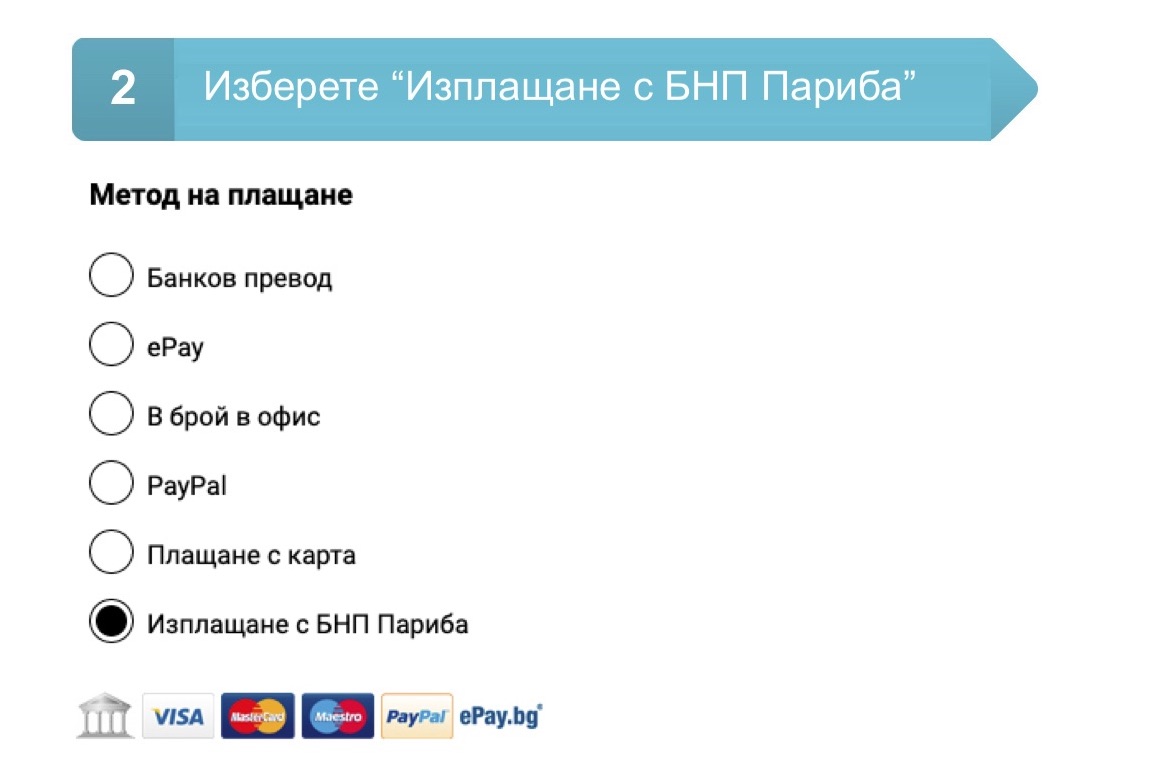 2 Изберете “Изплащане с БНП Париба”

Метод на плащане

Банков превод

ePay

В брой в офис

PayPal

Плащане с карта

Изплащане с БНП Париба

VISA MasterCard Maestro PayPal ePay.bg